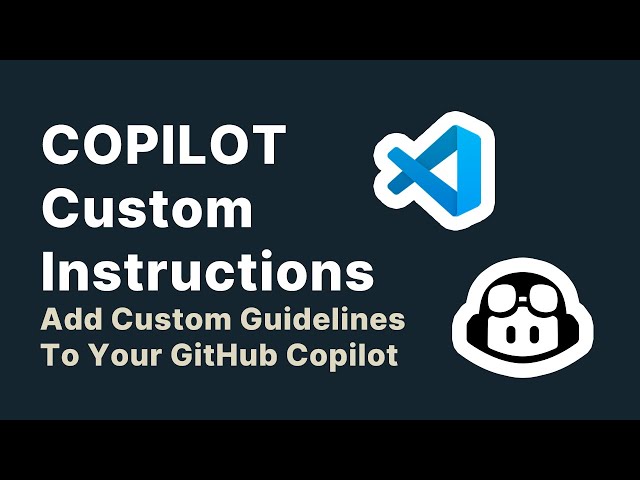 COPILOT Custom Instructions

Add Custom Guidelines To Your GitHub Copilot